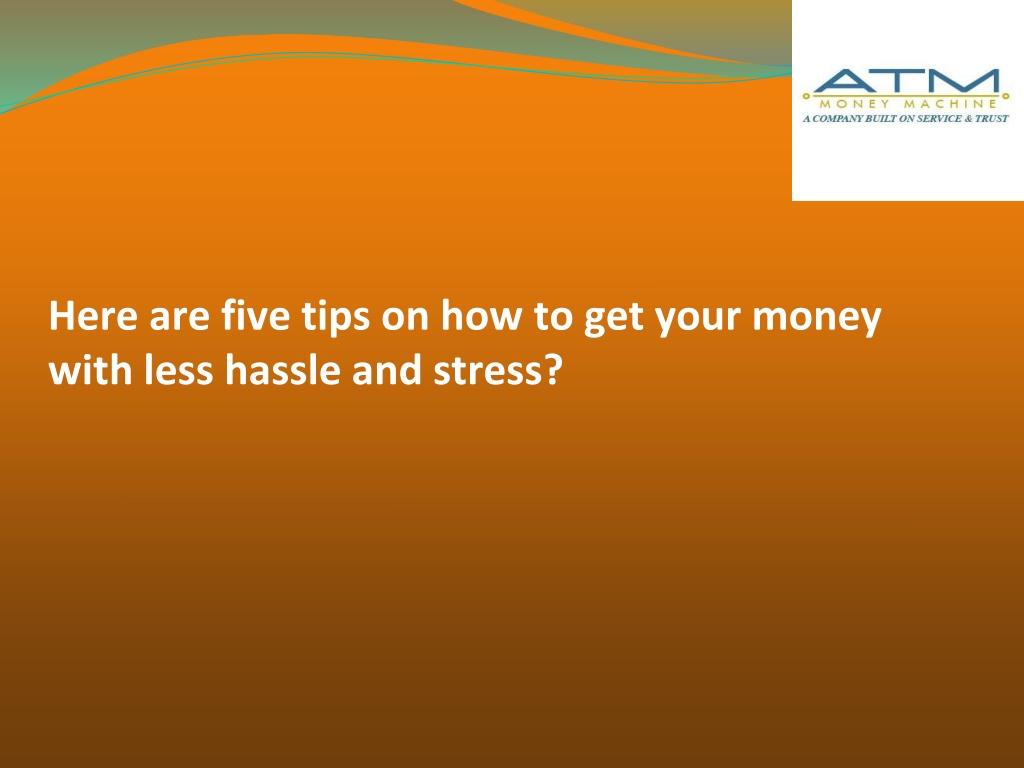 ATM
MONEY MACHINE
A COMPANY BUILT ON SERVICE & TRUST

Here are five tips on how to get your money with less hassle and stress?